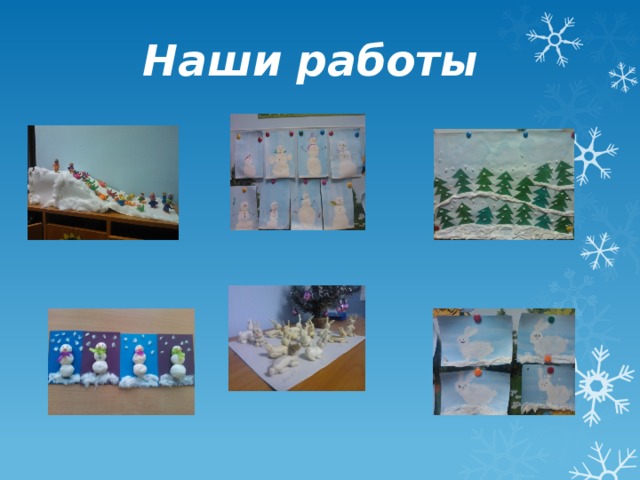 Наши работы